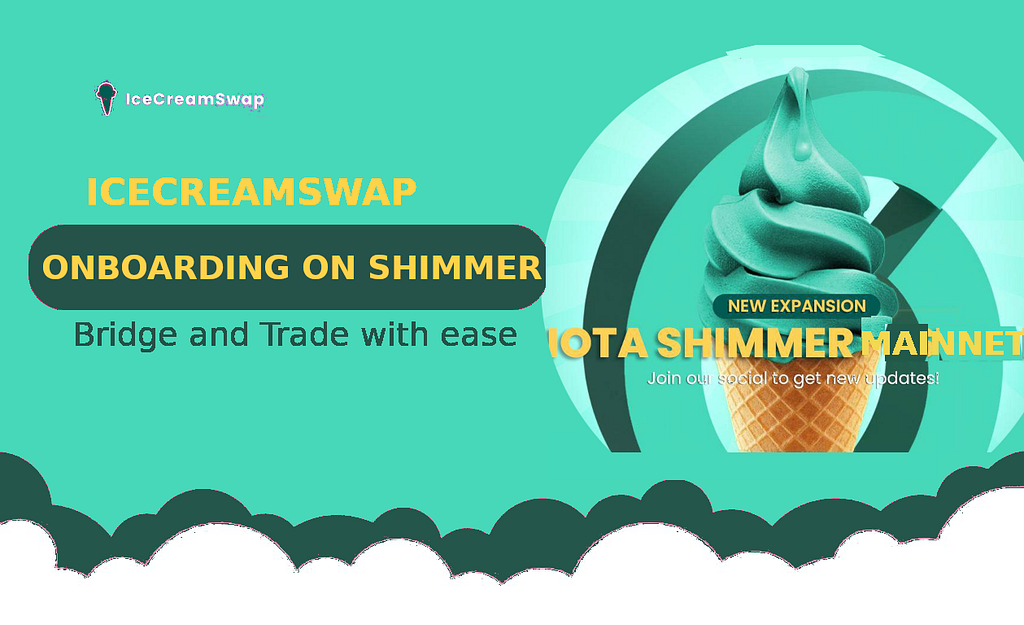 IceCreamSwap

ICECREAMSWAP

ONBOARDING ON SHIMMER

Bridge and Trade with ease

NEW EXPANSION

IOTA SHIMMER MAINNET

Join our social to get new updates!